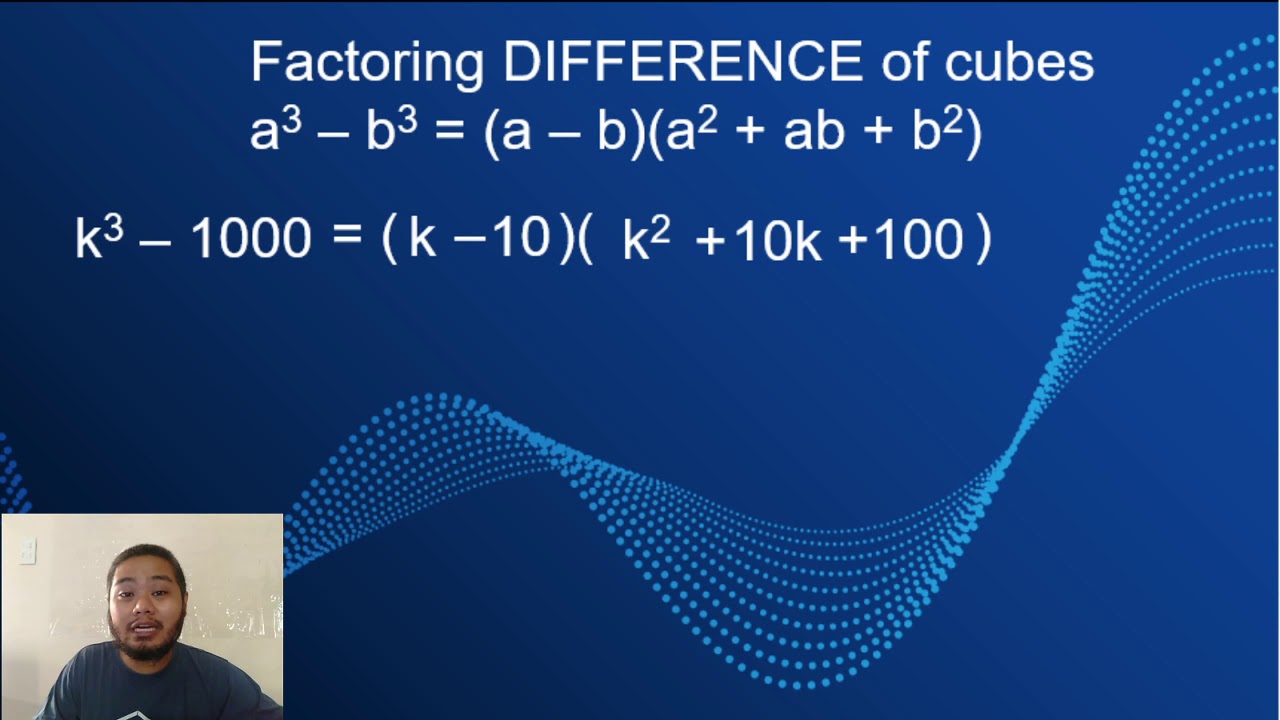 Factoring DIFFERENCE of cubes

$a^3 - b^3 = (a - b)(a^2 + ab + b^2)$

$k^3 - 1000 = (k - 10)(k^2 + 10k + 100)$